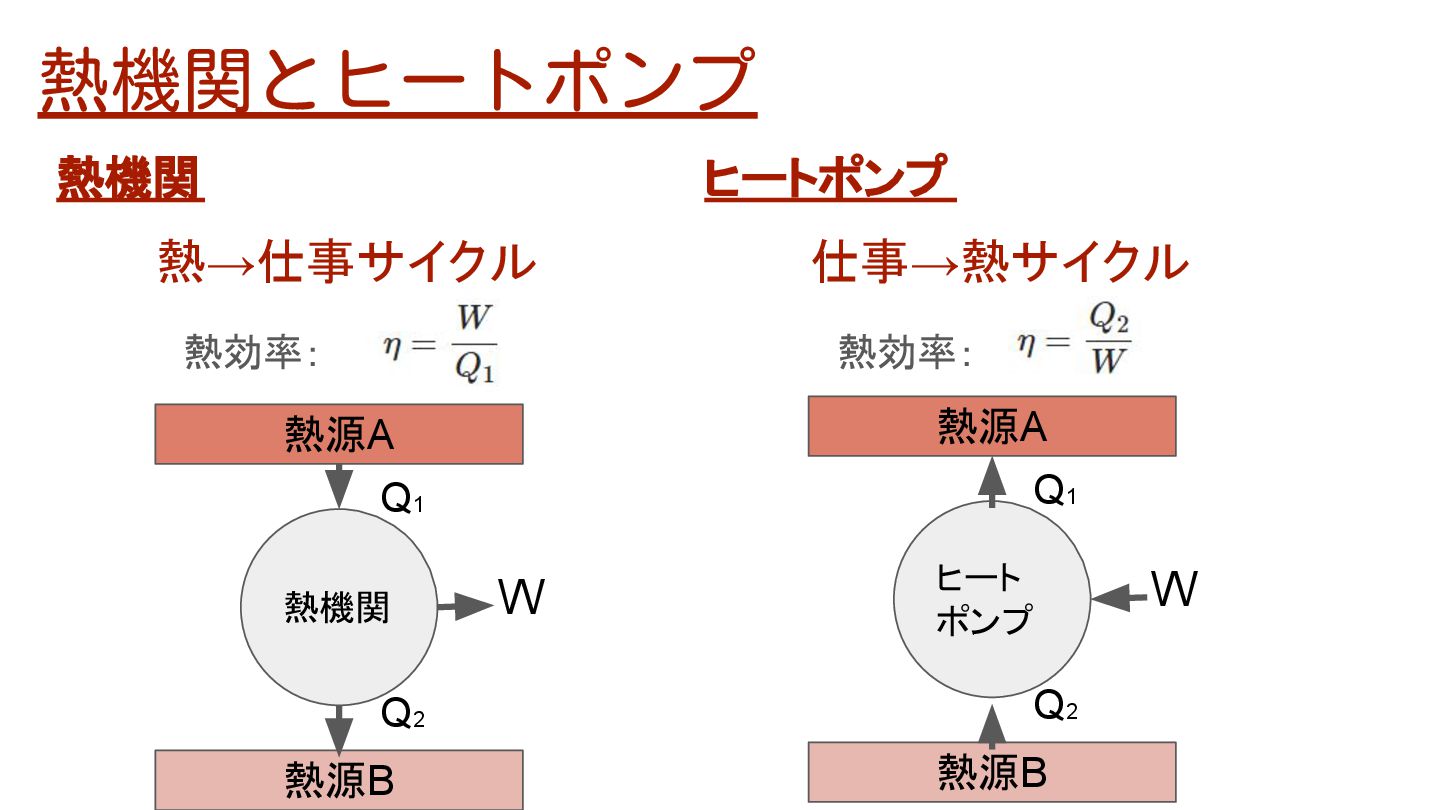 熱機関とヒートポンプ

熱機関

熱→仕事サイクル

熱効率: $\eta = \frac{W}{Q_1}$

熱源A

$Q_1$

熱機関

W

$Q_2$

熱源B

ヒートポンプ

仕事→熱サイクル

熱効率: $\eta = \frac{Q_2}{W}$

熱源A

$Q_1$

ヒート
ポンプ

W

$Q_2$

熱源B